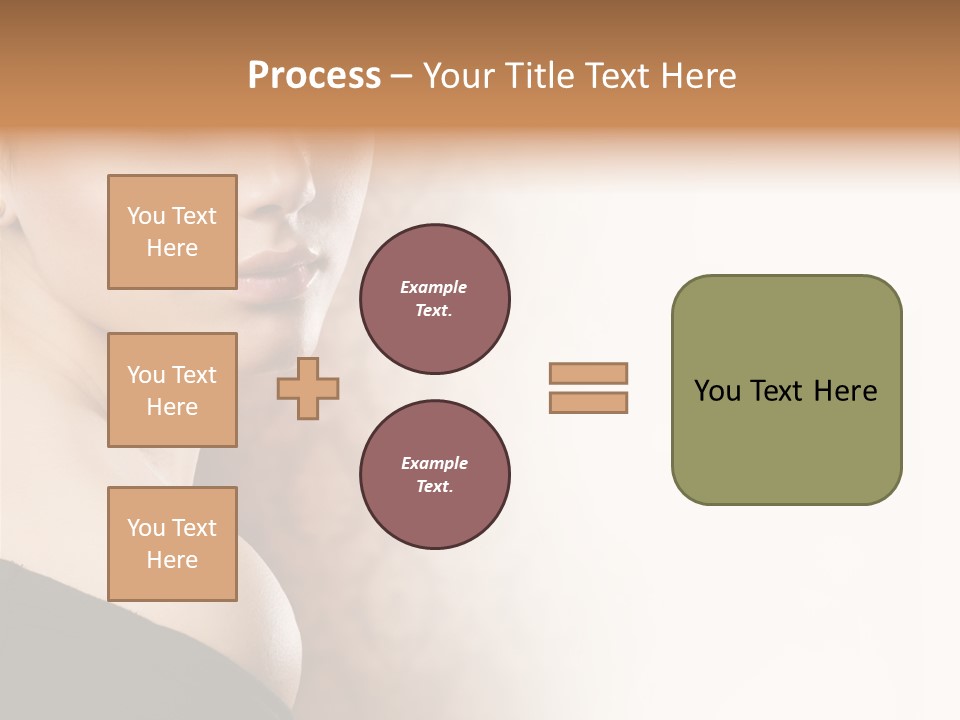 Process – Your Title Text Here

You Text Here

You Text Here

You Text Here

Example Text.

Example Text.

You Text Here